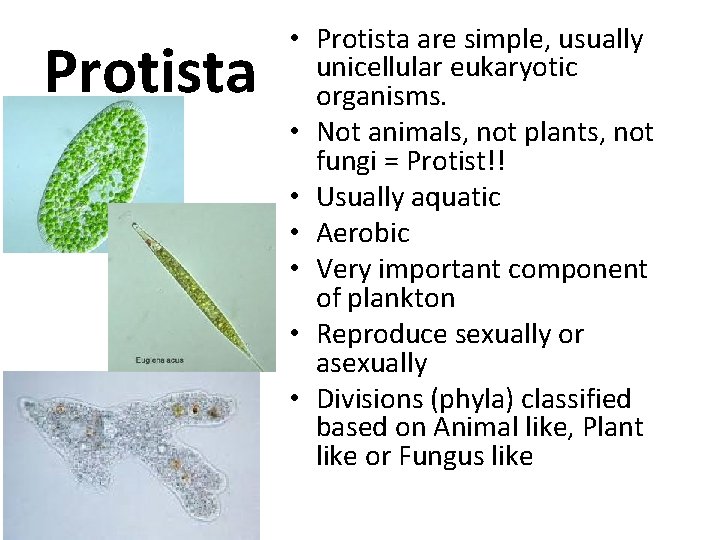 Protista

Euglena acus

• Protista are simple, usually unicellular eukaryotic organisms.
• Not animals, not plants, not fungi = Protist!!
• Usually aquatic
• Aerobic
• Very important component of plankton
• Reproduce sexually or asexually
• Divisions (phyla) classified based on Animal like, Plant like or Fungus like